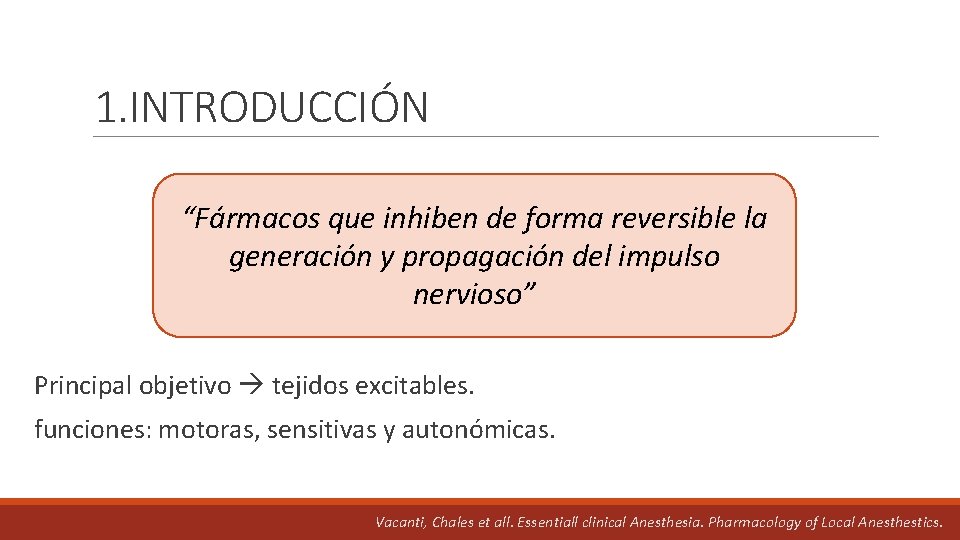 1.INTRODUCCIÓN

“Fármacos que inhiben de forma reversible la generación y propagación del impulso nervioso”

Principal objetivo → tejidos excitables.

funciones: motoras, sensitivas y autonómicas.

Vacanti, Chales et all. Essentiall clinical Anesthesia. Pharmacology of Local Anesthestics.